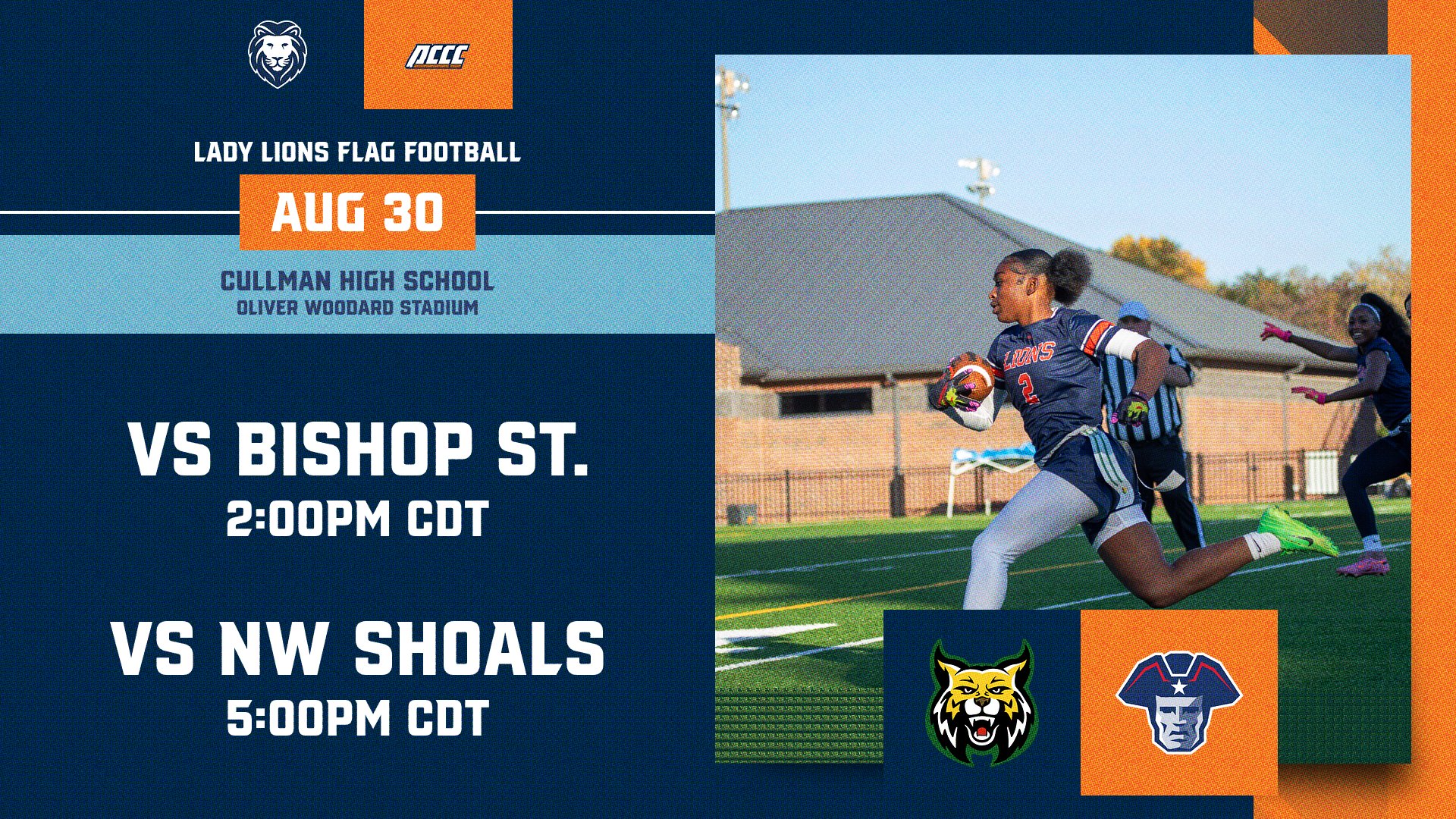 ACCC

LADY LIONS FLAG FOOTBALL

AUG 30

CULLMAN HIGH SCHOOL
OLIVER WOODARD STADIUM

VS BISHOP ST.
2:00PM CDT

VS NW SHOALS
5:00PM CDT

LIONS 2